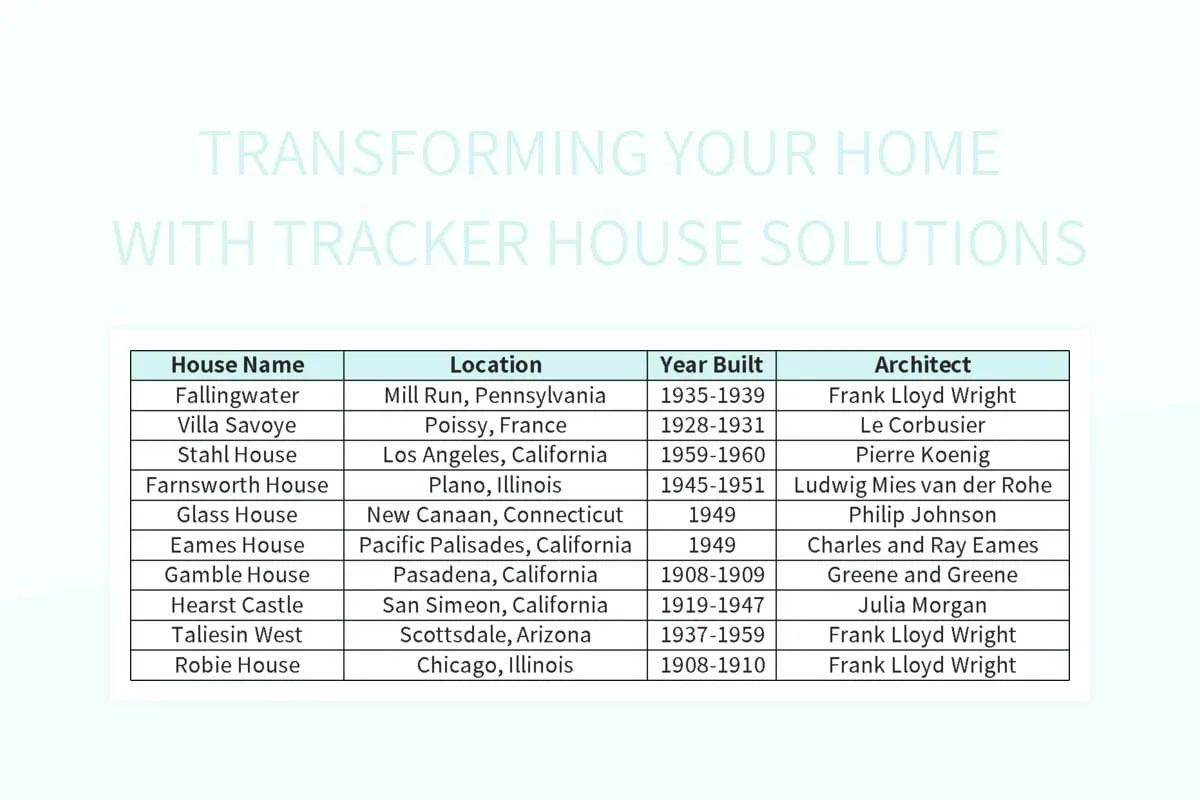 TRANSFORMING YOUR HOME WITH TRACKER HOUSE SOLUTIONS

| House Name | Location | Year Built | Architect |
|---|---|---|---|
| Fallingwater | Mill Run, Pennsylvania | 1935-1939 | Frank Lloyd Wright |
| Villa Savoye | Poissy, France | 1928-1931 | Le Corbusier |
| Stahl House | Los Angeles, California | 1959-1960 | Pierre Koenig |
| Farnsworth House | Plano, Illinois | 1945-1951 | Ludwig Mies van der Rohe |
| Glass House | New Canaan, Connecticut | 1949 | Philip Johnson |
| Eames House | Pacific Palisades, California | 1949 | Charles and Ray Eames |
| Gamble House | Pasadena, California | 1908-1909 | Greene and Greene |
| Hearst Castle | San Simeon, California | 1919-1947 | Julia Morgan |
| Taliesin West | Scottsdale, Arizona | 1937-1959 | Frank Lloyd Wright |
| Robie House | Chicago, Illinois | 1908-1910 | Frank Lloyd Wright |